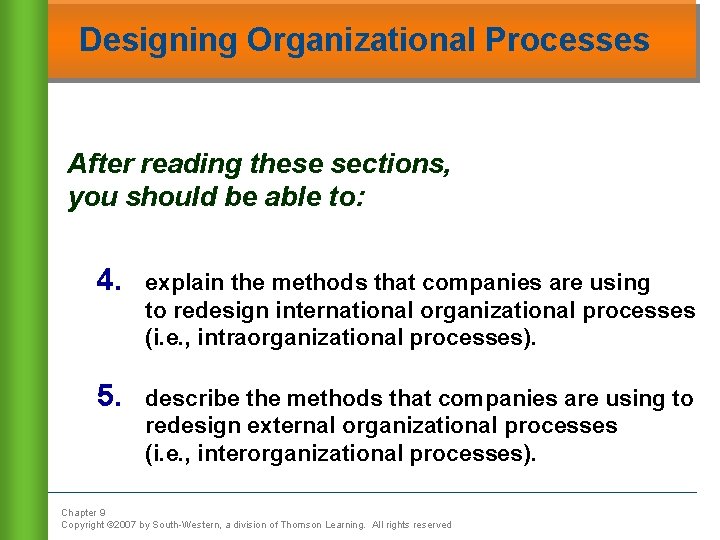 Designing Organizational Processes

After reading these sections, you should be able to:

4. explain the methods that companies are using to redesign international organizational processes (i.e., intraorganizational processes).

5. describe the methods that companies are using to redesign external organizational processes (i.e., interorganizational processes).

Chapter 9
Copyright ©2007 by South-Western, a division of Thomson Learning. All rights reserved